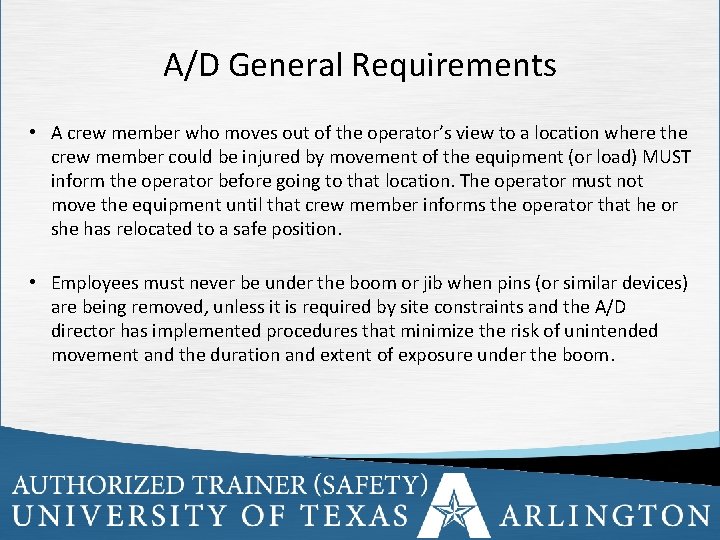 A/D General Requirements

• A crew member who moves out of the operator's view to a location where the crew member could be injured by movement of the equipment (or load) MUST inform the operator before going to that location. The operator must not move the equipment until that crew member informs the operator that he or she has relocated to a safe position.

• Employees must never be under the boom or jib when pins (or similar devices) are being removed, unless it is required by site constraints and the A/D director has implemented procedures that minimize the risk of unintended movement and the duration and extent of exposure under the boom.

AUTHORIZED TRAINER (SAFETY)
UNIVERSITY OF TEXAS ARLINGTON